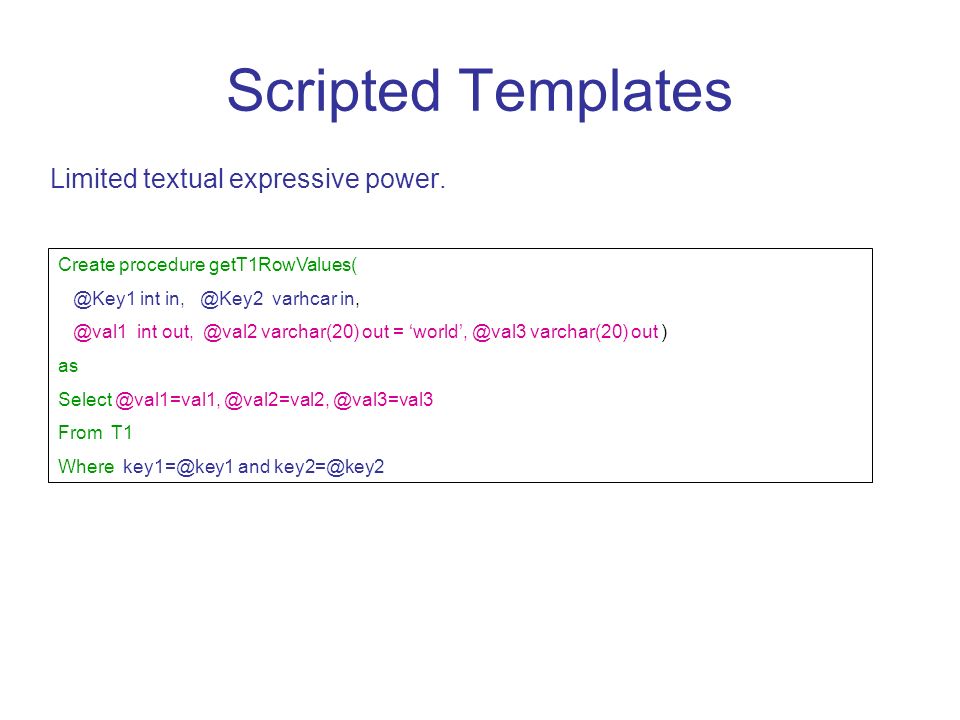 Scripted Templates

Limited textual expressive power.

Create procedure getT1RowValues(
@Key1 int in, @Key2 varhcar in,
@val1 int out, @val2 varchar(20) out = ‘world’, @val3 varchar(20) out )
as
Select @val1=val1, @val2=val2, @val3=val3
From T1
Where key1=@key1 and key2=@key2